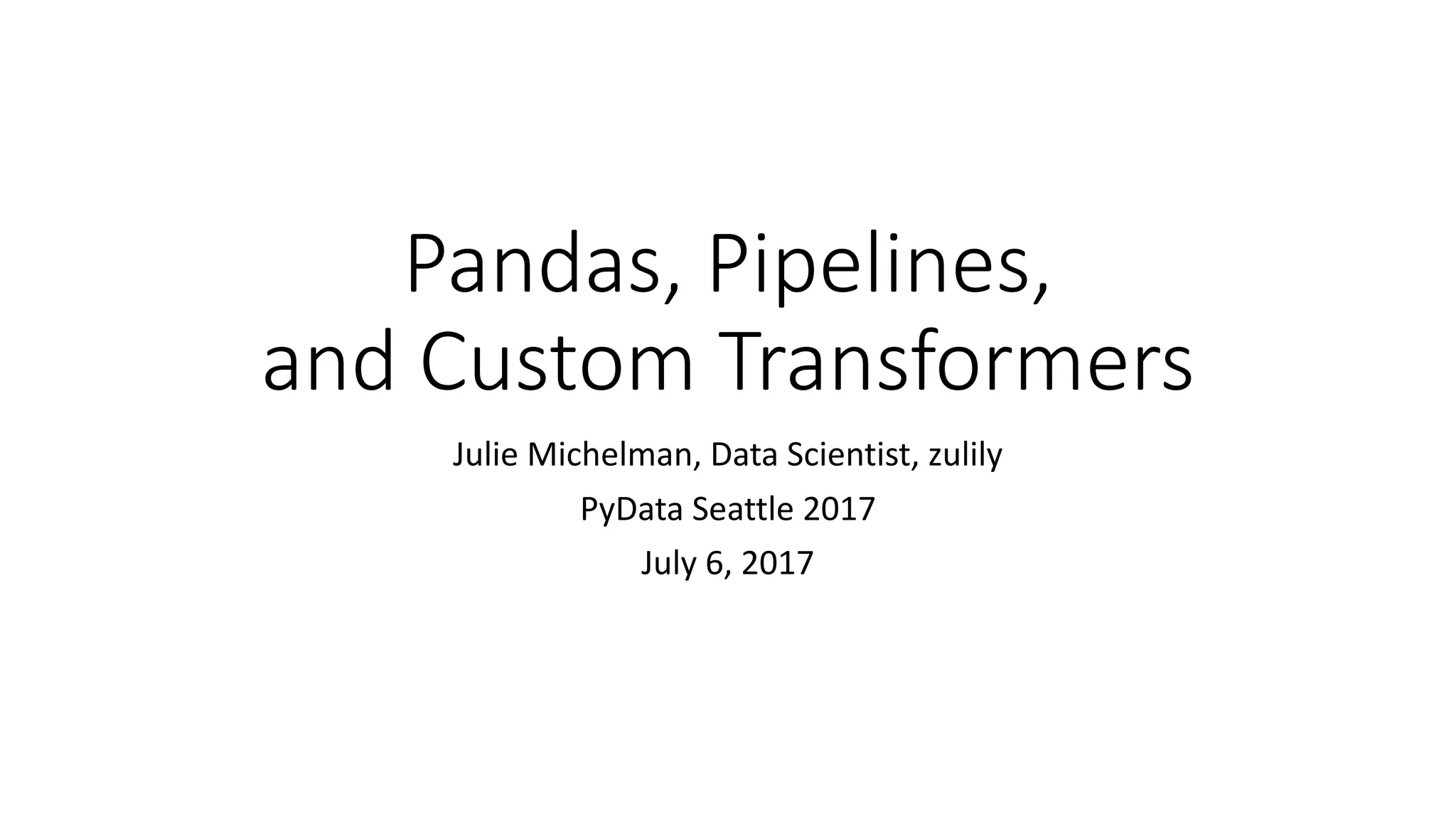 Pandas, Pipelines, and Custom Transformers

Julie Michelman, Data Scientist, zulily

PyData Seattle 2017

July 6, 2017